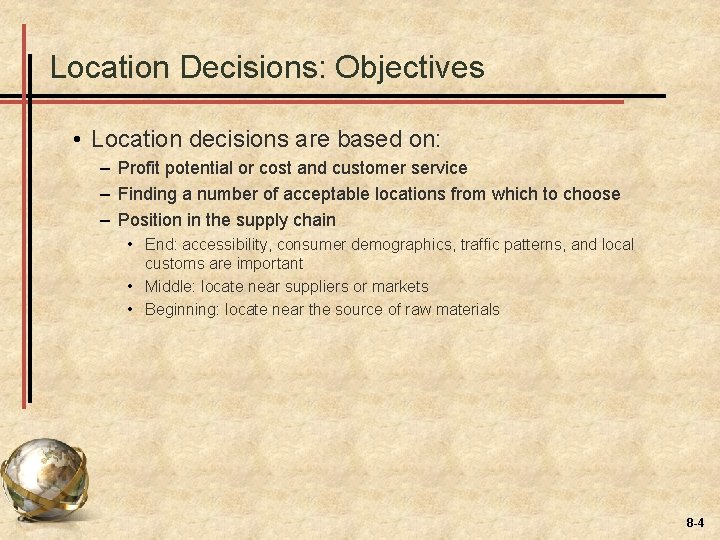 Location Decisions: Objectives

• Location decisions are based on:
– Profit potential or cost and customer service
– Finding a number of acceptable locations from which to choose
– Position in the supply chain
• End: accessibility, consumer demographics, traffic patterns, and local customs are important
• Middle: locate near suppliers or markets
• Beginning: locate near the source of raw materials

8-4